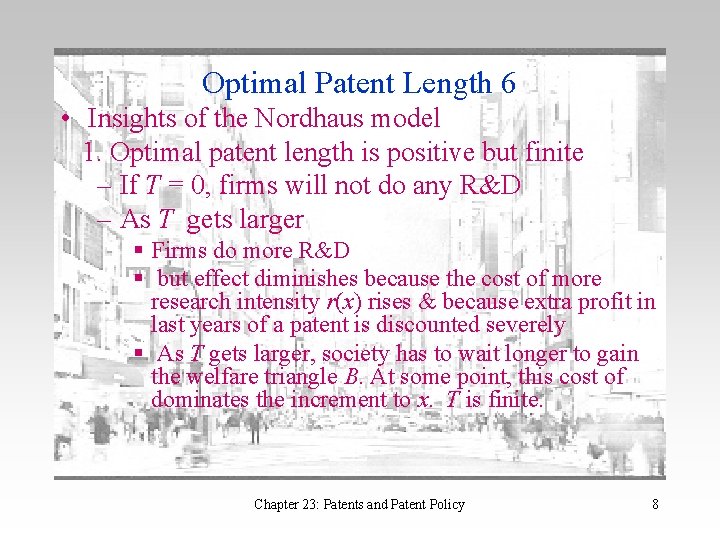 Optimal Patent Length 6

• Insights of the Nordhaus model

1. Optimal patent length is positive but finite

– If $T = 0$, firms will not do any R&D

– As $T$ gets larger

▪ Firms do more R&D

▪ but effect diminishes because the cost of more research intensity $r(x)$ rises & because extra profit in last years of a patent is discounted severely

▪ As $T$ gets larger, society has to wait longer to gain the welfare triangle $B$. At some point, this cost of dominates the increment to $x$. $T$ is finite.

Chapter 23: Patents and Patent Policy

8